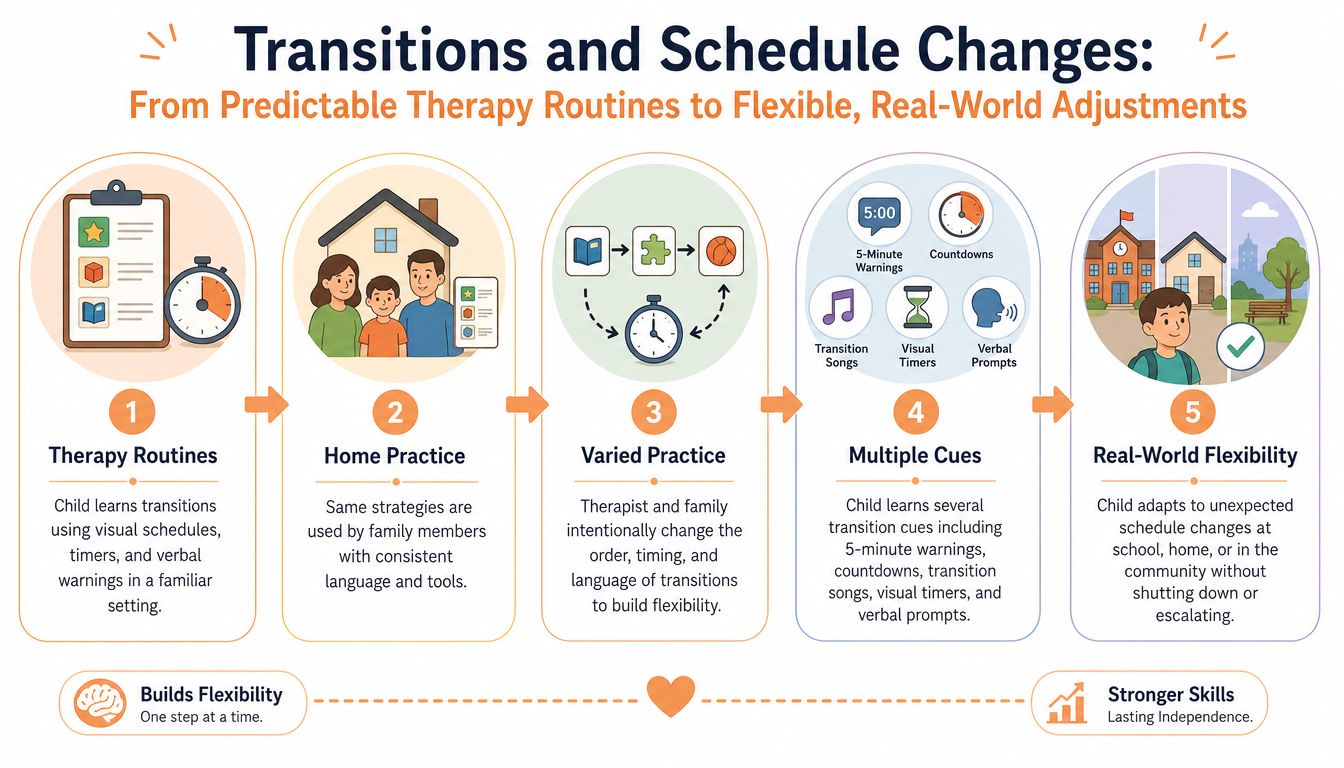 Transitions and Schedule Changes:
From Predictable Therapy Routines to Flexible, Real-World Adjustments

1
Therapy Routines
Child learns transitions using visual schedules, timers, and verbal warnings in a familiar setting.

2
Home Practice
Same strategies are used by family members with consistent language and tools.

3
Varied Practice
Therapist and family intentionally change the order, timing, and language of transitions to build flexibility.

5:00
5-Minute Warnings
Countdowns
Transition Songs
Visual Timers
Verbal Prompts

4
Multiple Cues
Child learns several transition cues including 5-minute warnings, countdowns, transition songs, visual timers, and verbal prompts.

5
Real-World Flexibility
Child adapts to unexpected schedule changes at school, home, or in the community without shutting down or escalating.

Builds Flexibility
One step at a time.

Stronger Skills
Lasting Independence.